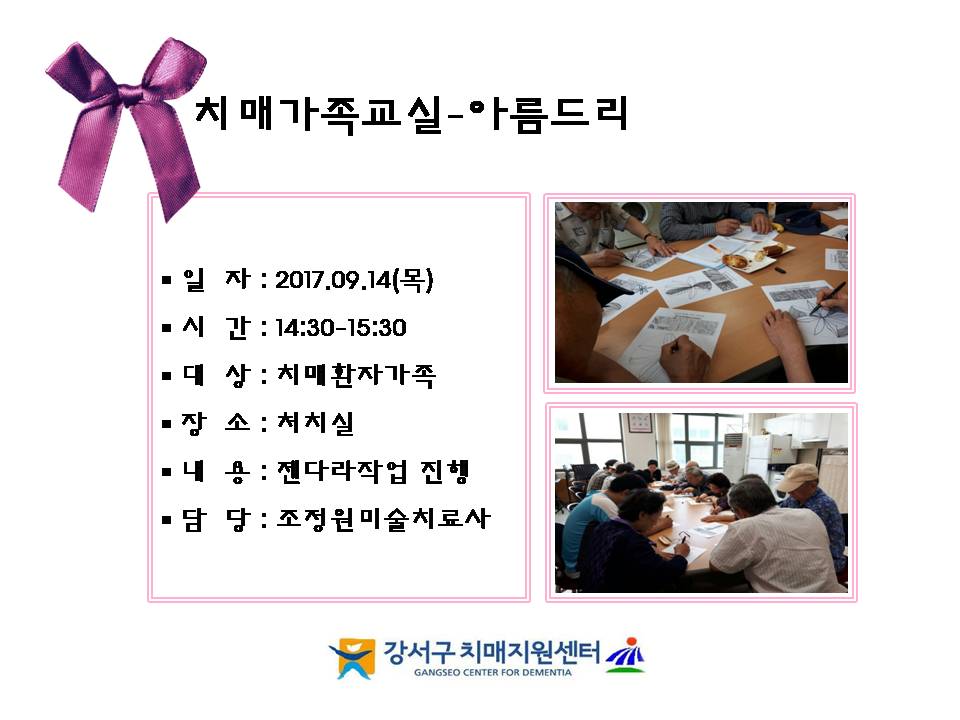 치매가족교실-아름드리

▪ 일 자 : 2017.09.14(목)
▪ 시 간 : 14:30-15:30
▪ 대 상 : 치매환자가족
▪ 장 소 : 처치실
▪ 내 용 : 젠다라작업 진행
▪ 담 당 : 조정원미술치료사

강서구 치매지원센터
GANGSEO CENTER FOR DEMENTIA